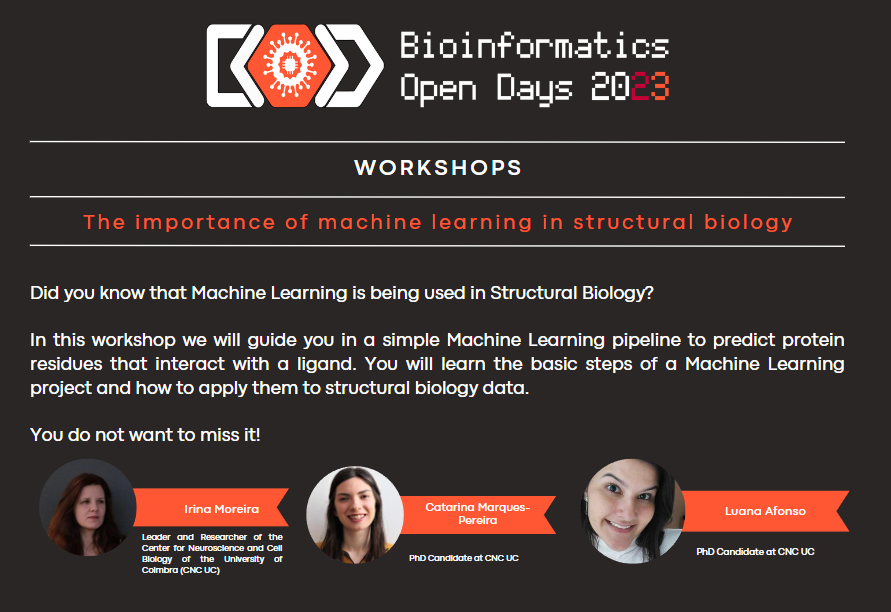 Bioinformatics Open Days 2023

WORKSHOPS

The importance of machine learning in structural biology

Did you know that Machine Learning is being used in Structural Biology?

In this workshop we will guide you in a simple Machine Learning pipeline to predict protein residues that interact with a ligand. You will learn the basic steps of a Machine Learning project and how to apply them to structural biology data.

You do not want to miss it!

Irina Moreira

Leader and Researcher of the Center for Neuroscience and Cell Biology of the University of Coimbra (CNC UC)

Catarina Marques-Pereira

PhD Candidate at CNC UC

Luana Afonso

PhD Candidate at CNC UC